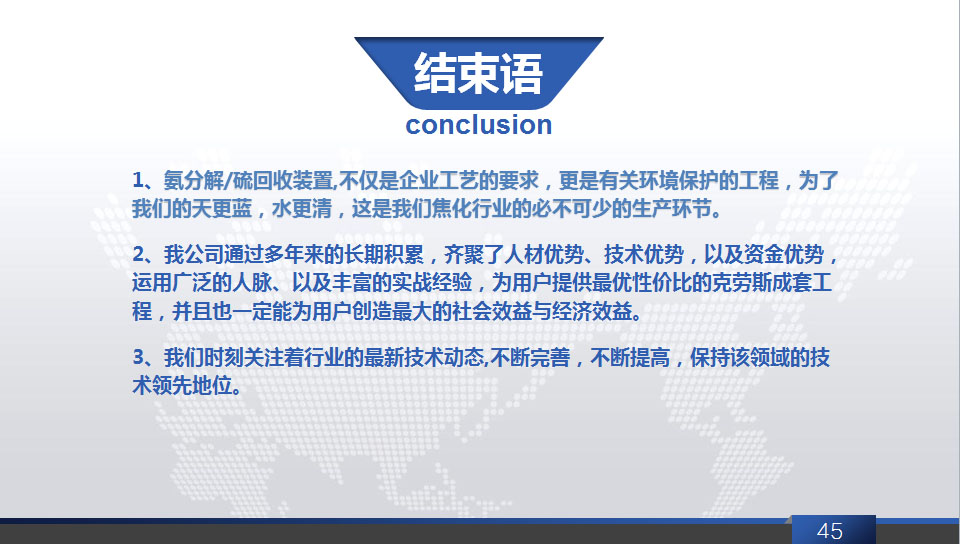 结束语
conclusion

1、氨分解/硫回收装置,不仅是企业工艺的要求，更是有关环境保护的工程，为了我们的天更蓝，水更清，这是我们焦化行业的必不可少的生产环节。

2、我公司通过多年来的长期积累，齐聚了人材优势、技术优势，以及资金优势，运用广泛的人脉、以及丰富的实战经验，为用户提供最优性价比的克劳斯成套工程，并且也一定能为用户创造最大的社会效益与经济效益。

3、我们时刻关注着行业的最新技术动态,不断完善，不断提高，保持该领域的技术领先地位。

45